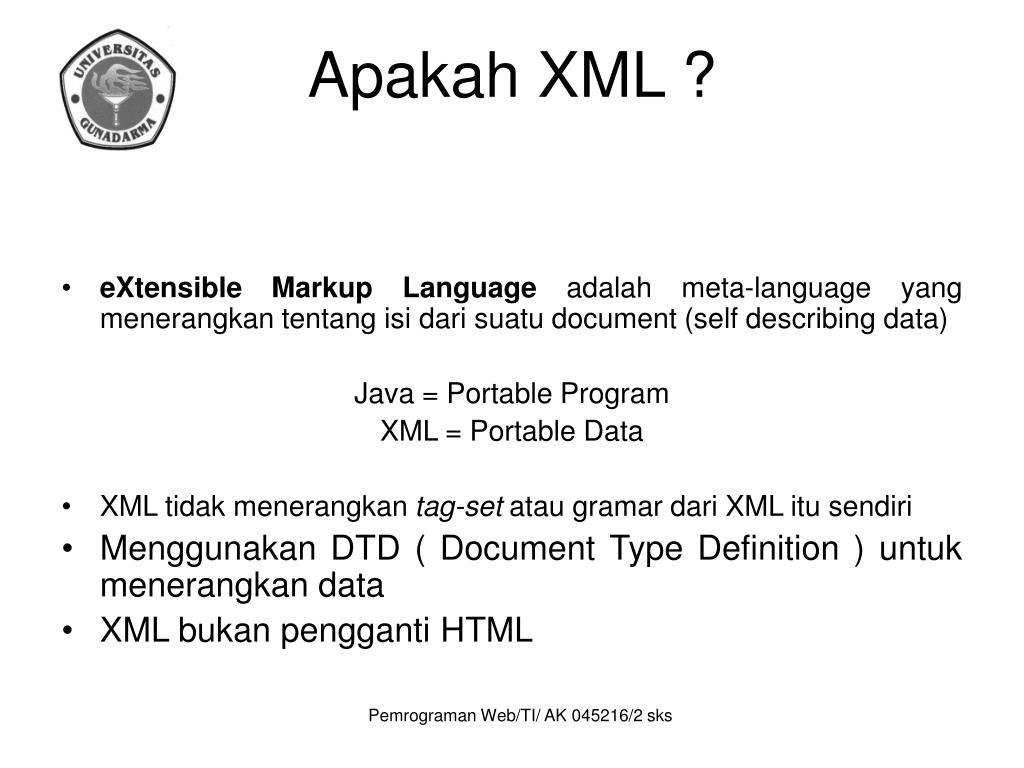 UNIVERSITAS GUNADARMA

Apakah XML ?

• eXtensible Markup Language adalah meta-language yang menerangkan tentang isi dari suatu document (self describing data)

Java = Portable Program
XML = Portable Data

• XML tidak menerangkan tag-set atau gramar dari XML itu sendiri
• Menggunakan DTD ( Document Type Definition ) untuk menerangkan data
• XML bukan pengganti HTML

Pemrograman Web/TI/ AK 045216/2 sks